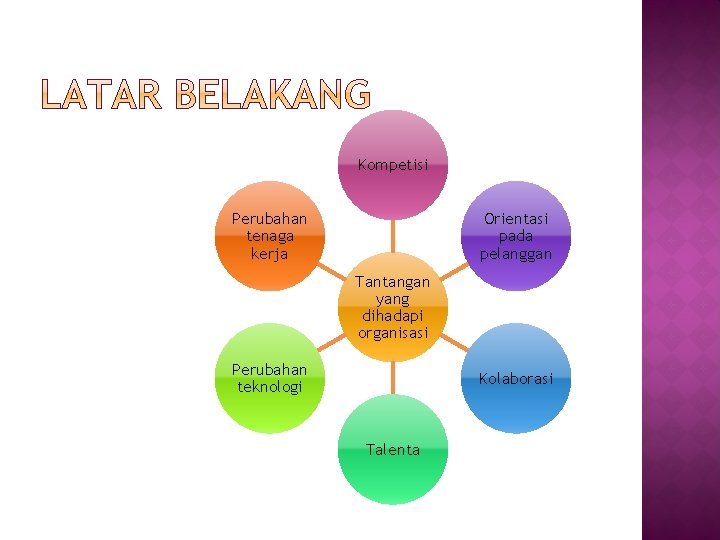 LATAR BELAKANG

Tantangan yang dihadapi organisasi

Kompetisi

Orientasi pada pelanggan

Kolaborasi

Talenta

Perubahan teknologi

Perubahan tenaga kerja